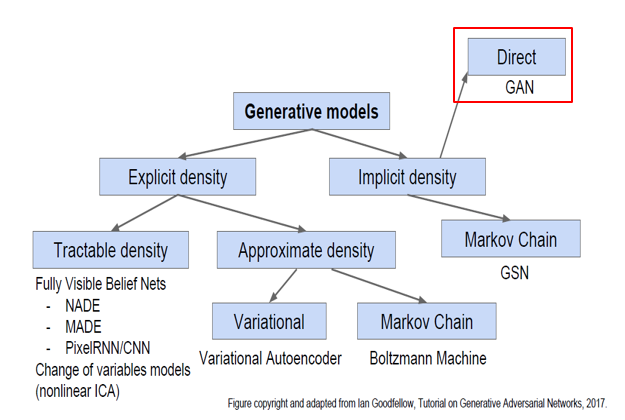 Direct
GAN

Generative models

Explicit density

Implicit density

Tractable density

Approximate density

Markov Chain

GSN

Fully Visible Belief Nets
- NADE
- MADE
- PixelRNN/CNN
Change of variables models (nonlinear ICA)

Variational

Markov Chain

Variational Autoencoder

Boltzmann Machine

Figure copyright and adapted from Ian Goodfellow, Tutorial on Generative Adversarial Networks, 2017.